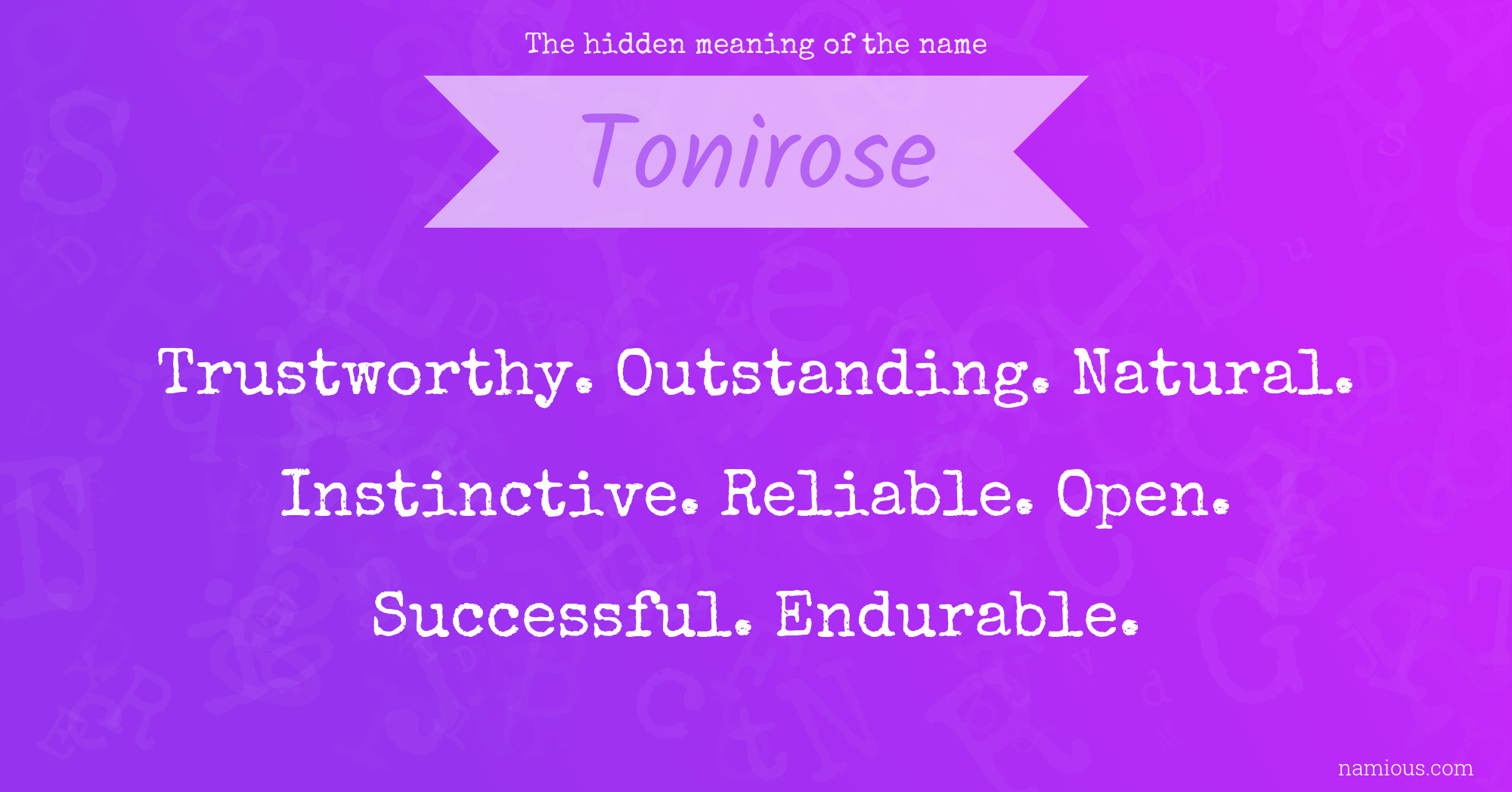 The hidden meaning of the name

Tonirose

Trustworthy. Outstanding. Natural. Instinctive. Reliable. Open. Successful. Endurable.

namious.com